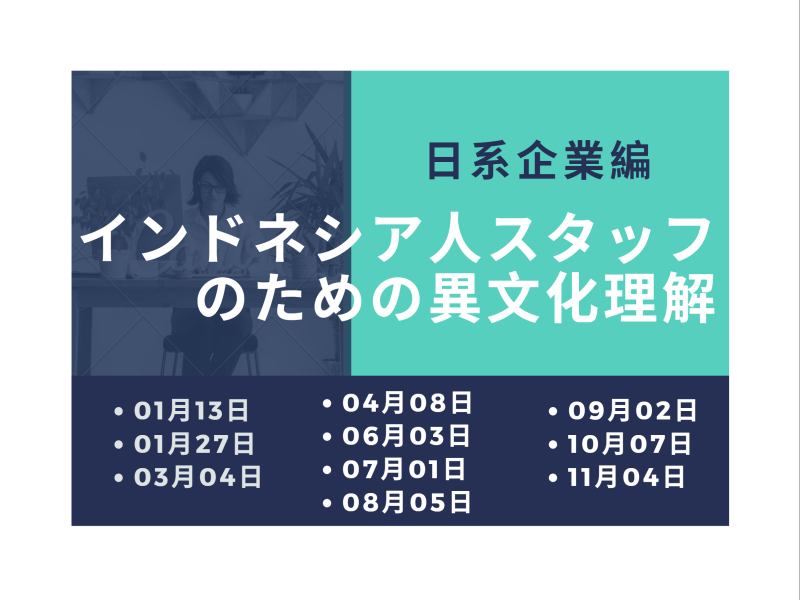 日系企業編

インドネシア人スタッフのための異文化理解

• 01月13日
• 01月27日
• 03月04日

• 04月08日
• 06月03日
• 07月01日
• 08月05日

• 09月02日
• 10月07日
• 11月04日